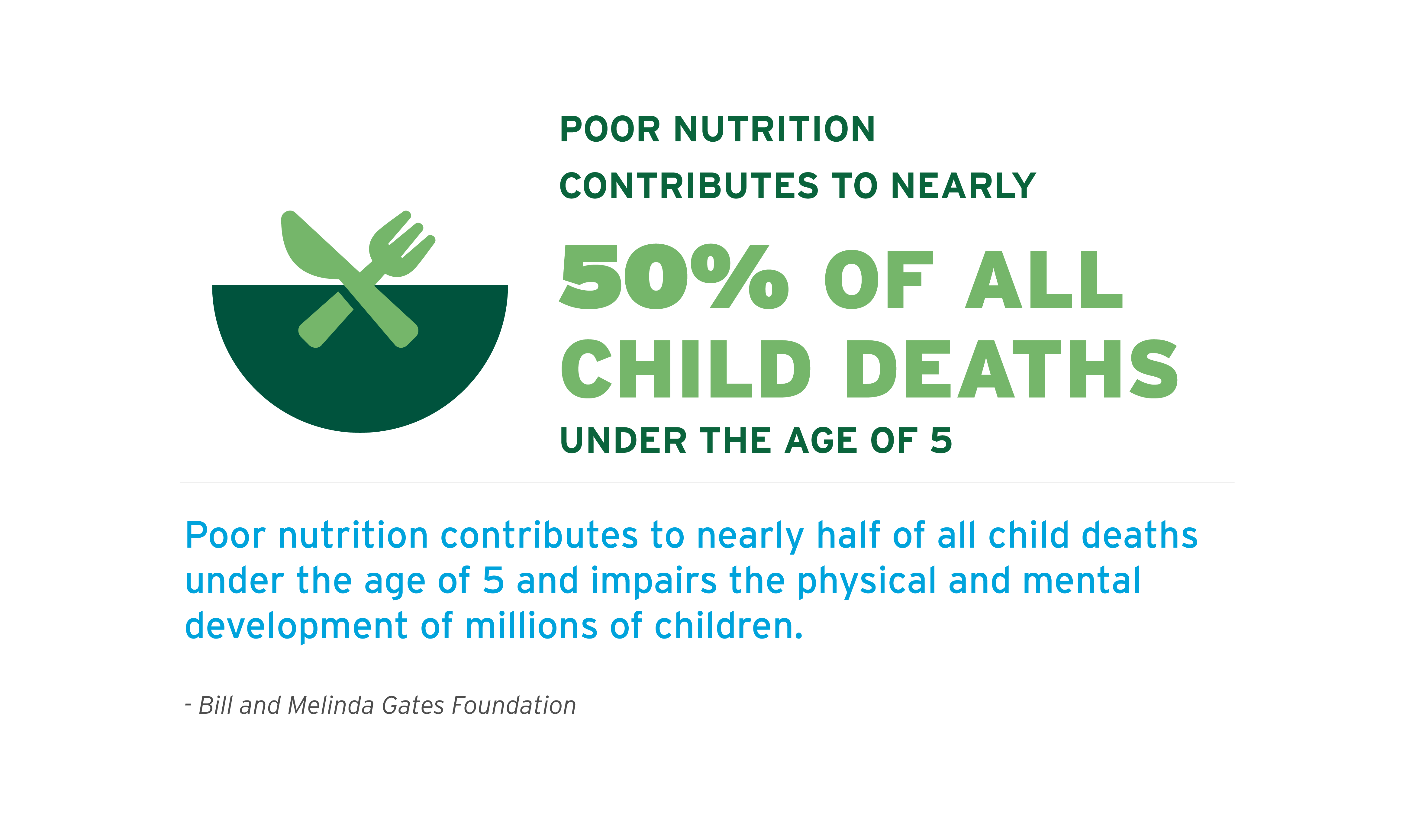 POOR NUTRITION CONTRIBUTES TO NEARLY

50% OF ALL CHILD DEATHS

UNDER THE AGE OF 5

Poor nutrition contributes to nearly half of all child deaths under the age of 5 and impairs the physical and mental development of millions of children.

- Bill and Melinda Gates Foundation